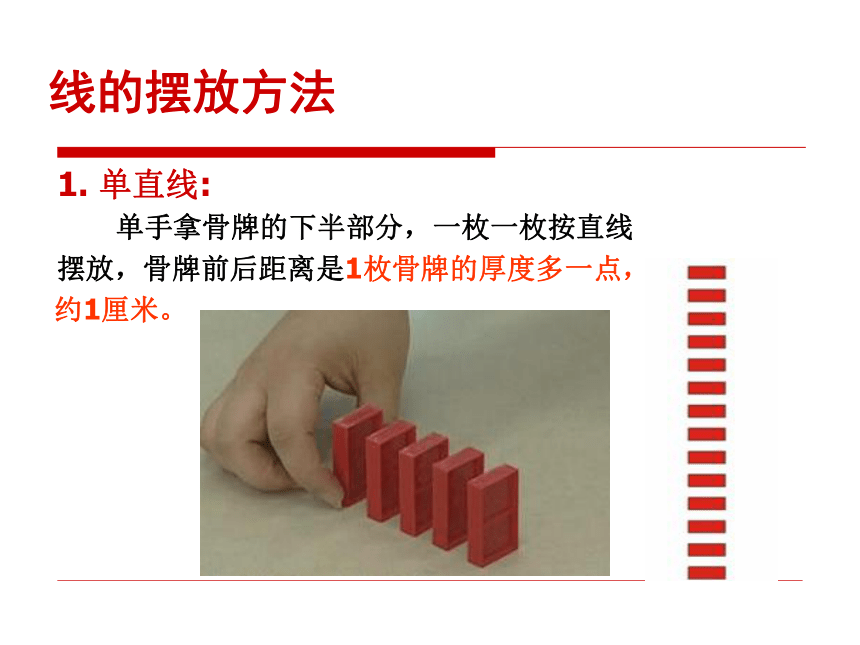 线的摆放方法

1. 单直线:

单手拿骨牌的下半部分，一枚一枚按直线摆放，骨牌前后距离是1枚骨牌的厚度多一点，约1厘米。